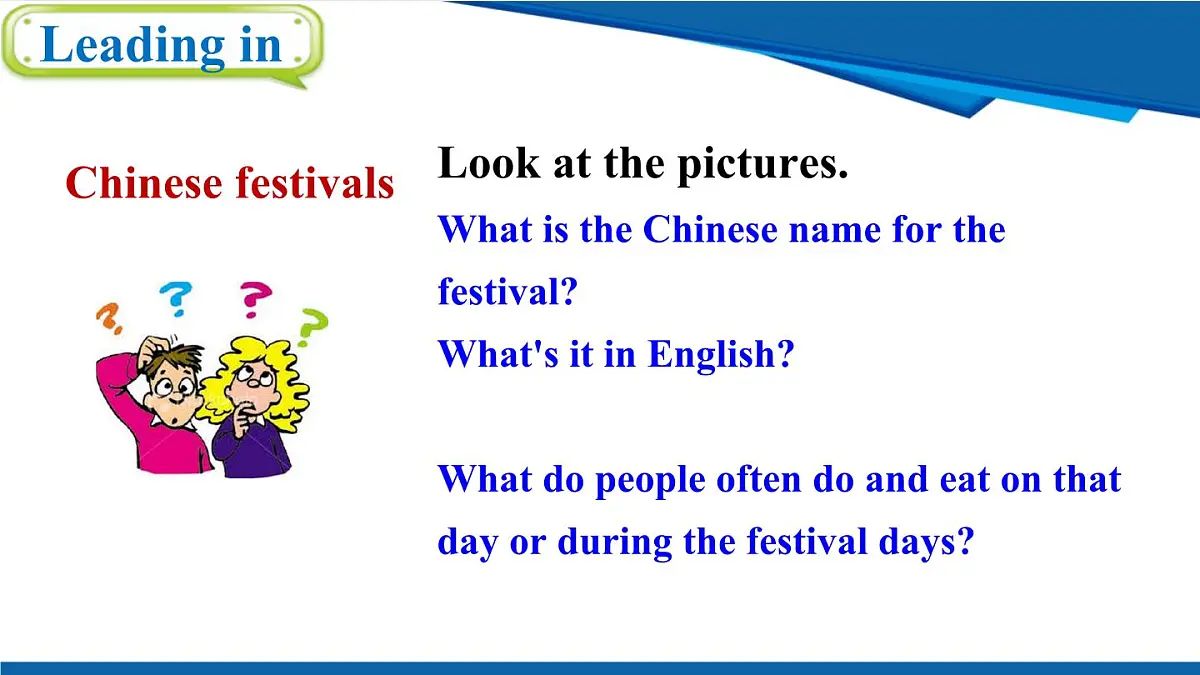 Leading in

Chinese festivals

Look at the pictures.

What is the Chinese name for the festival?

What's it in English?

What do people often do and eat on that day or during the festival days?